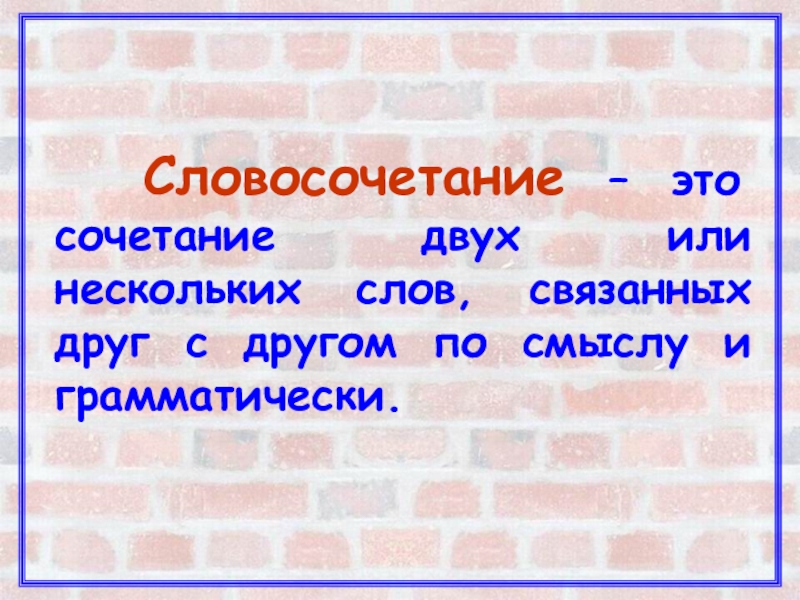 Словосочетание – это сочетание двух или нескольких слов, связанных друг с другом по смыслу и грамматически.